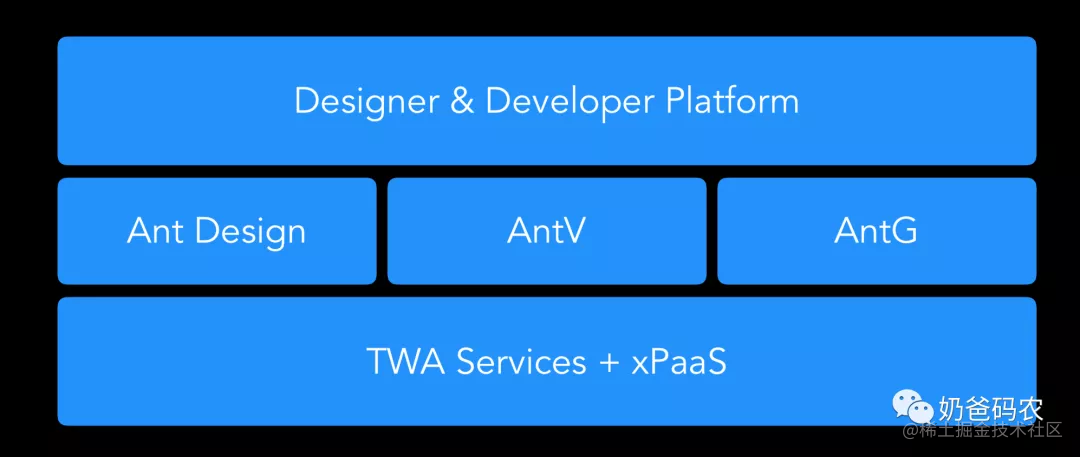 Designer & Developer Platform

Ant Design

AntV

AntG

TWA Services + xPaaS

奶爸码农

@稀土掘金技术社区